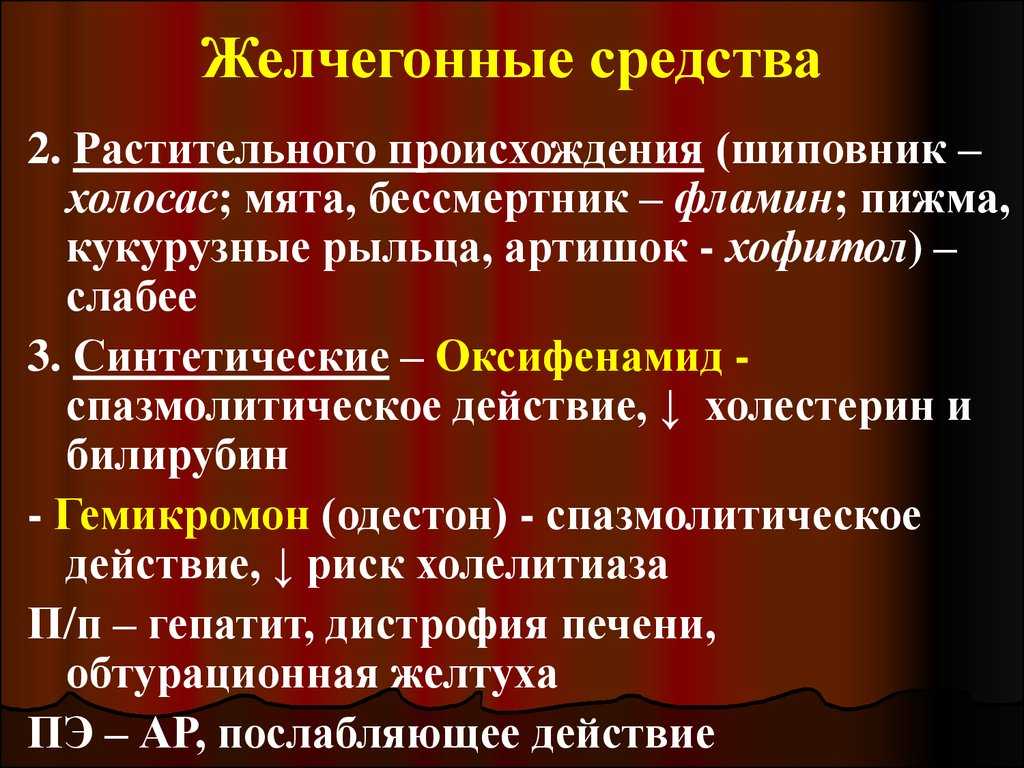 Желчегонные средства

2. Растительного происхождения (шиповник – холосас; мята, бессмертник – фламин; пижма, кукурузные рыльца, артишок - хофитол) – слабее

3. Синтетические – Оксифенамид - спазмолитическое действие, ↓ холестерин и билирубин

- Гемикромон (одестон) - спазмолитическое действие, ↓ риск холелитиаза

П/п – гепатит, дистрофия печени, обтурационная желтуха

ПЭ – АР, послабляющее действие